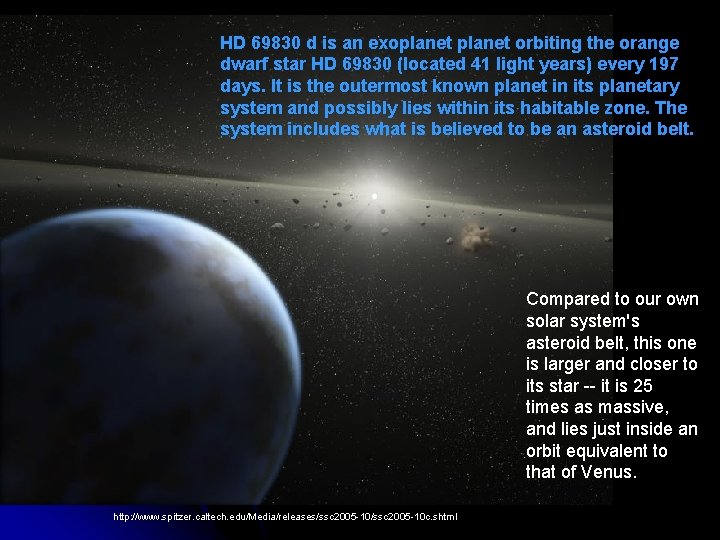 HD 69830 d is an exoplanet planet orbiting the orange dwarf star HD 69830 (located 41 light years) every 197 days. It is the outermost known planet in its planetary system and possibly lies within its habitable zone. The system includes what is believed to be an asteroid belt.

Compared to our own solar system's asteroid belt, this one is larger and closer to its star -- it is 25 times as massive, and lies just inside an orbit equivalent to that of Venus.

http://www.spitzer.caltech.edu/Media/releases/ssc2005-10/ssc2005-10c.shtml